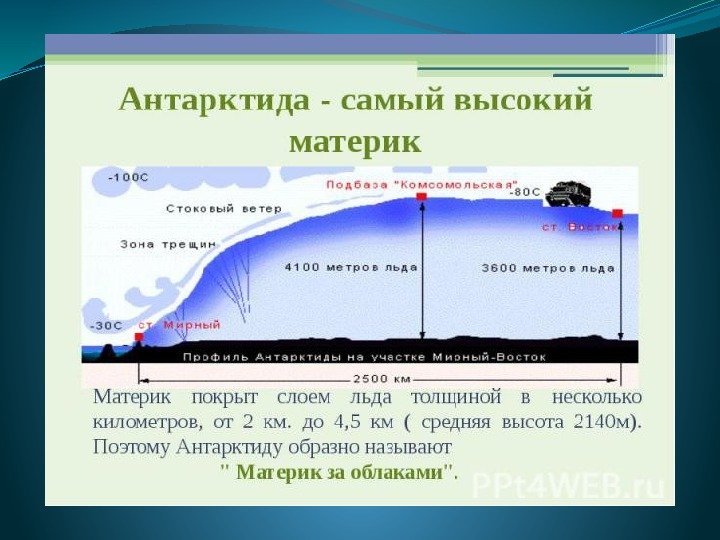 Антарктида - самый высокий материк

-100С

Подбаза "Комсомольская"

-80С

Стоковый ветер

ст. Восток

Зона трещин

4100 метров льда

3600 метров льда

-30С

ст. Мирный

Профиль Антарктиды на участке Мирный-Восток

2500 км

Материк покрыт слоем льда толщиной в несколько километров, от 2 км. до 4,5 км ( средняя высота 2140м). Поэтому Антарктиду образно называют

" Материк за облаками".

PPt4WEB.ru